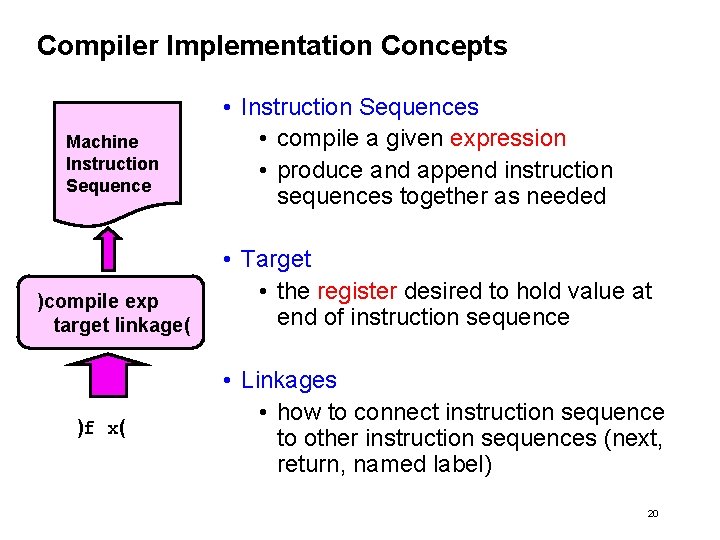 Compiler Implementation Concepts

Machine Instruction Sequence

)compile exp target linkage(

)f x(

• Instruction Sequences
• compile a given expression
• produce and append instruction sequences together as needed

• Target
• the register desired to hold value at end of instruction sequence

• Linkages
• how to connect instruction sequence to other instruction sequences (next, return, named label)

20